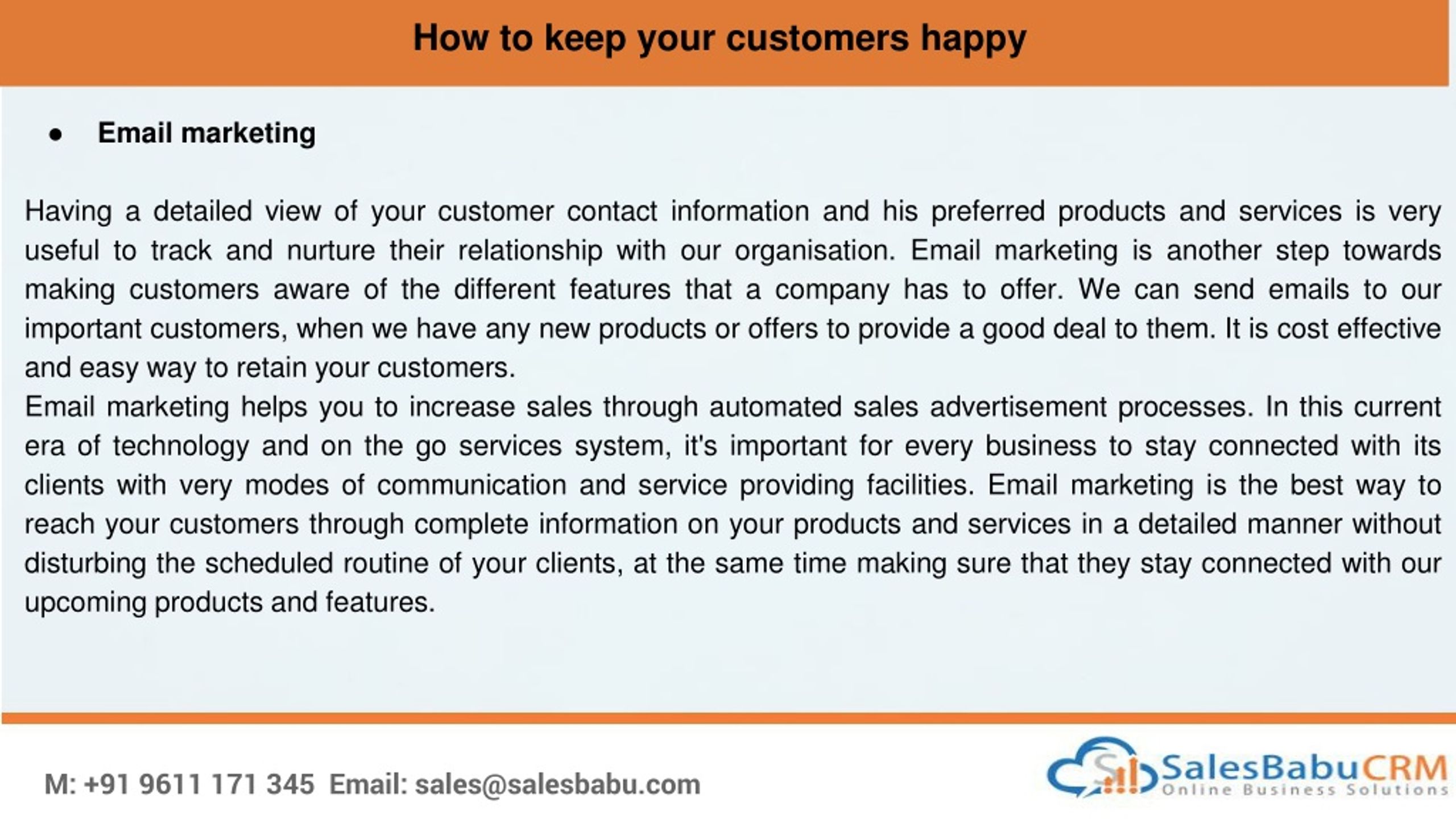 How to keep your customers happy

● Email marketing

Having a detailed view of your customer contact information and his preferred products and services is very useful to track and nurture their relationship with our organisation. Email marketing is another step towards making customers aware of the different features that a company has to offer. We can send emails to our important customers, when we have any new products or offers to provide a good deal to them. It is cost effective and easy way to retain your customers.
Email marketing helps you to increase sales through automated sales advertisement processes. In this current era of technology and on the go services system, it's important for every business to stay connected with its clients with very modes of communication and service providing facilities. Email marketing is the best way to reach your customers through complete information on your products and services in a detailed manner without disturbing the scheduled routine of your clients, at the same time making sure that they stay connected with our upcoming products and features.

M: +91 9611 171 345 Email: sales@salesbabu.com

SalesBabuCRM
Online Business Solutions